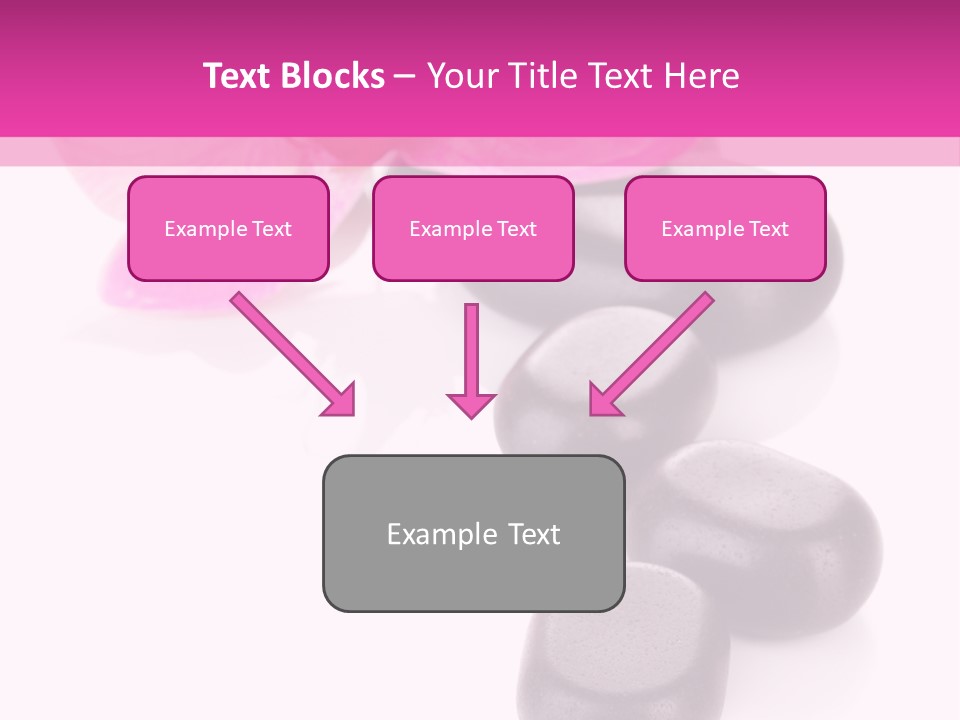 Text Blocks – Your Title Text Here

Example Text

Example Text

Example Text

Example Text